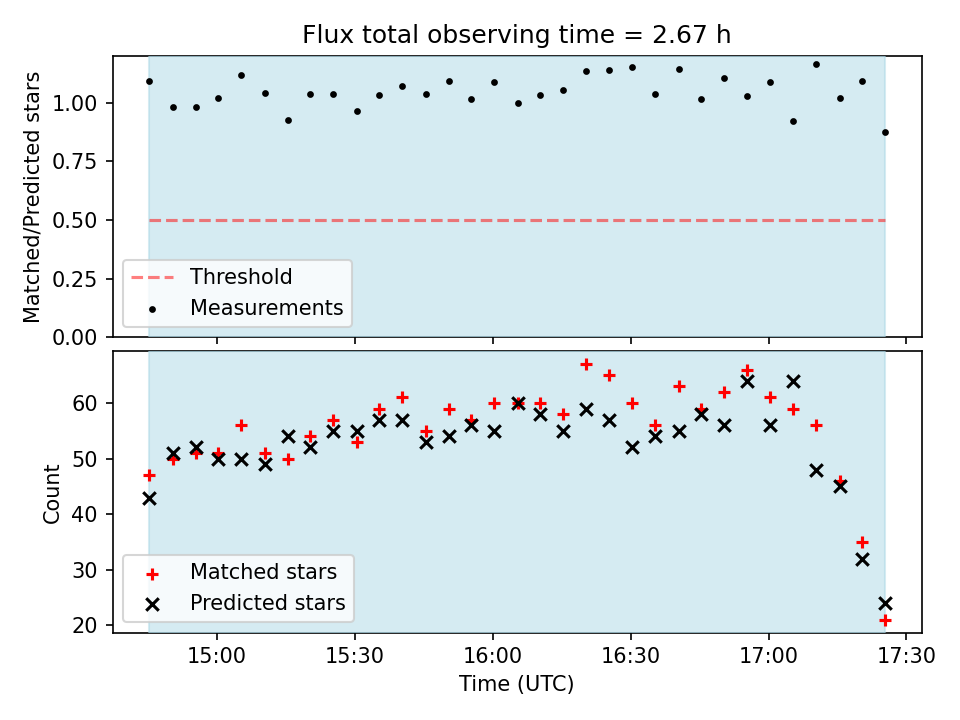 Flux total observing time = 2.67 h

Matched/Predicted stars

1.00
0.75
0.50
0.25
0.00

Threshold
Measurements

Count

60
50
40
30
20

Matched stars
Predicted stars

15:00
15:30
16:00
16:30
17:00
17:30

Time (UTC)